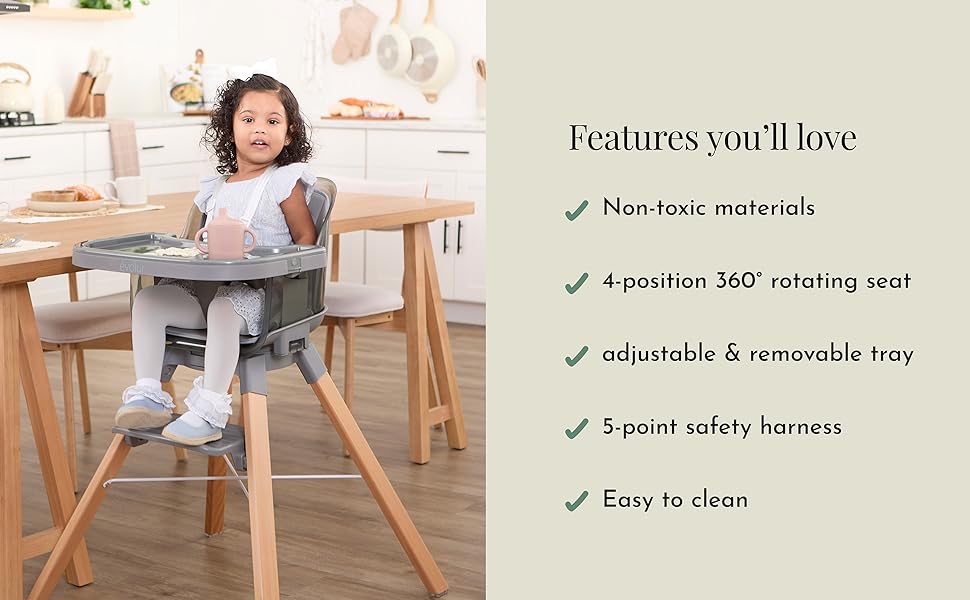 Features you'll love

✓ Non-toxic materials

✓ 4-position 360° rotating seat

✓ adjustable & removable tray

✓ 5-point safety harness

✓ Easy to clean